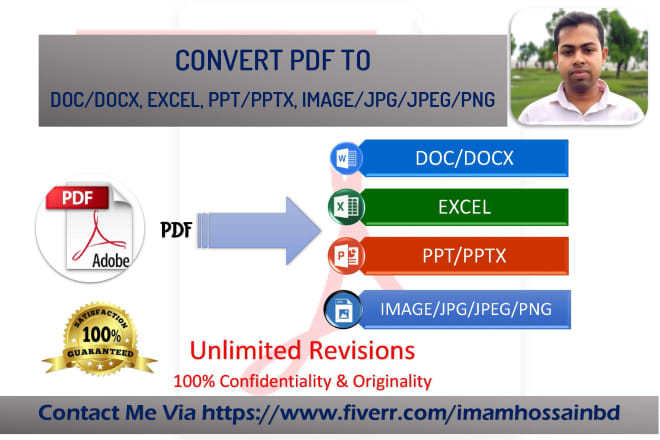 CONVERT PDF TO
DOC/DOCX, EXCEL, PPT/PPTX, IMAGE/JPG/JPEG/PNG

PDF
Adobe

PDF

W DOC/DOCX

X EXCEL

P PPT/PPTX

IMAGE/JPG/JPEG/PNG

SATISFACTION
100%
GUARANTEED

Unlimited Revisions
100% Confidentiality & Originality

Contact Me Via https://www.fiverr.com/imamhossainbd